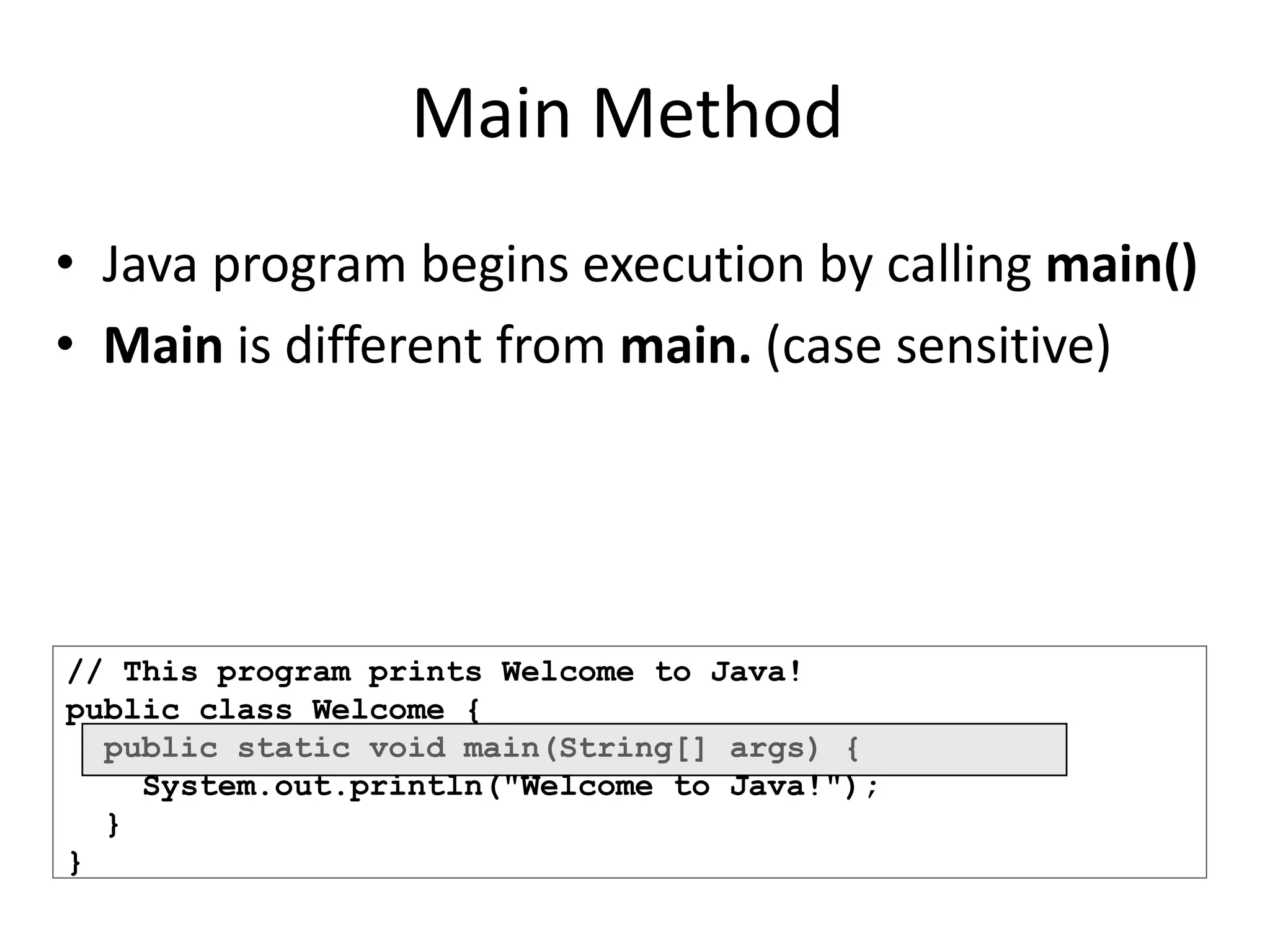 Main Method

• Java program begins execution by calling **main()**
• **Main** is different from **main.** (case sensitive)

// This program prints Welcome to Java!
public class Welcome {
  public static void main(String[] args) {
    System.out.println("Welcome to Java!");
  }
}